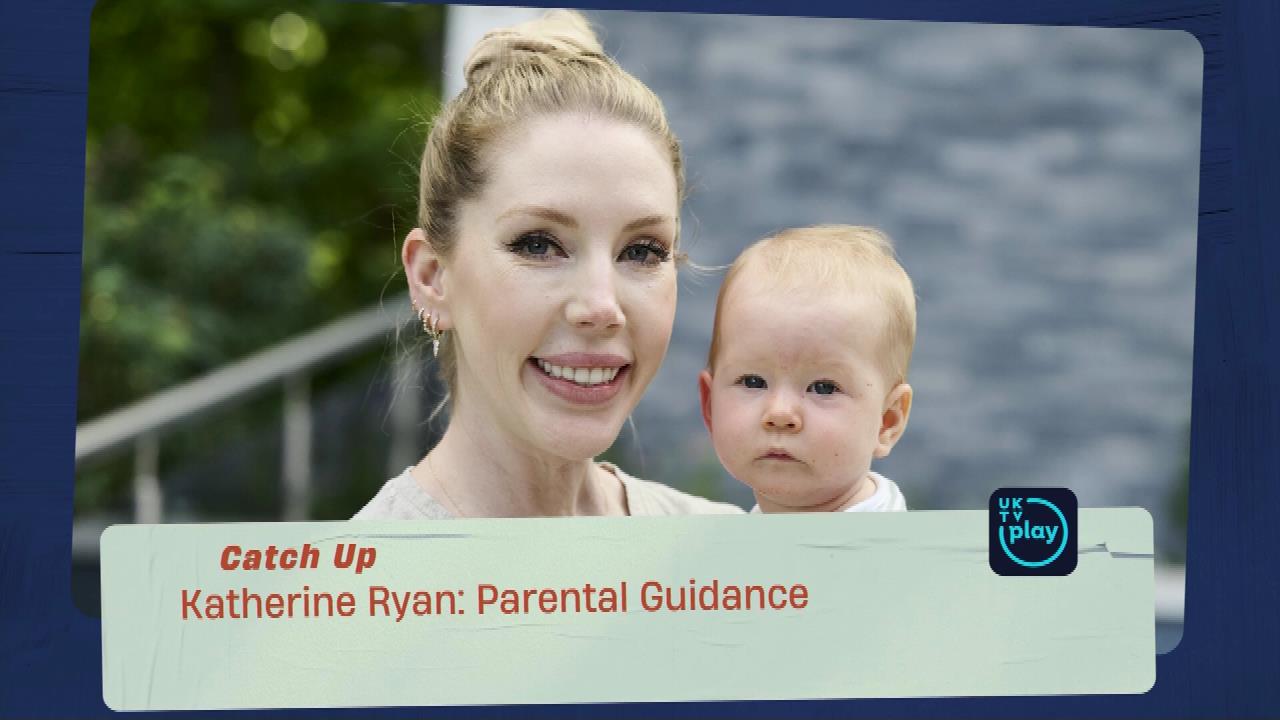 UK TV play

Catch Up
Katherine Ryan: Parental Guidance